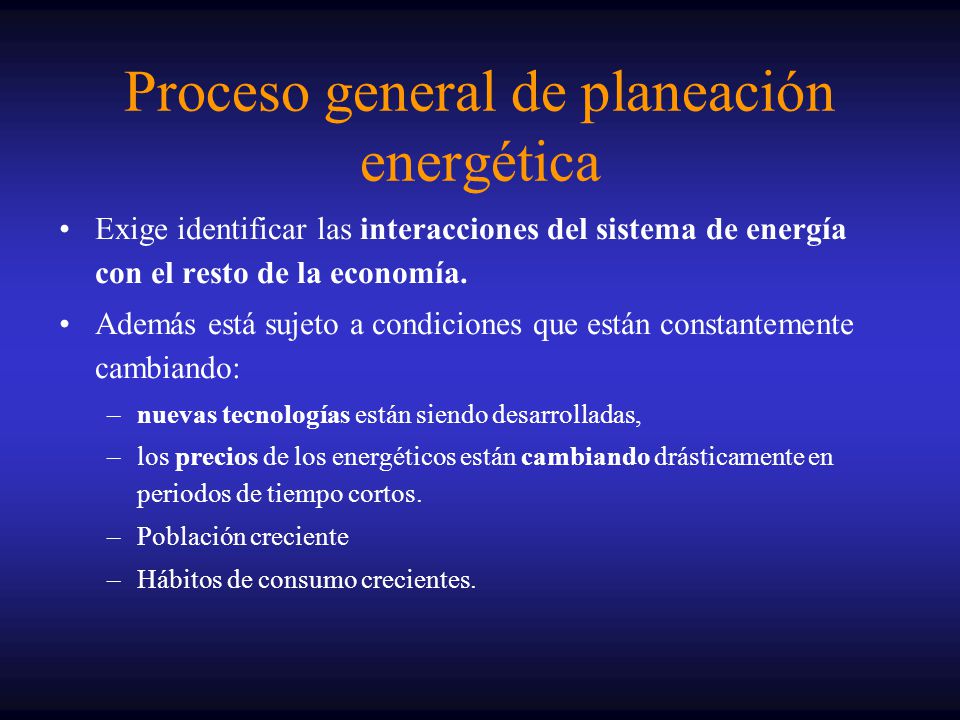 Proceso general de planeación energética

• Exige identificar las interacciones del sistema de energía con el resto de la economía.

• Además está sujeto a condiciones que están constantemente cambiando:

– nuevas tecnologías están siendo desarrolladas,

– los precios de los energéticos están cambiando drásticamente en periodos de tiempo cortos.

– Población creciente

– Hábitos de consumo crecientes.